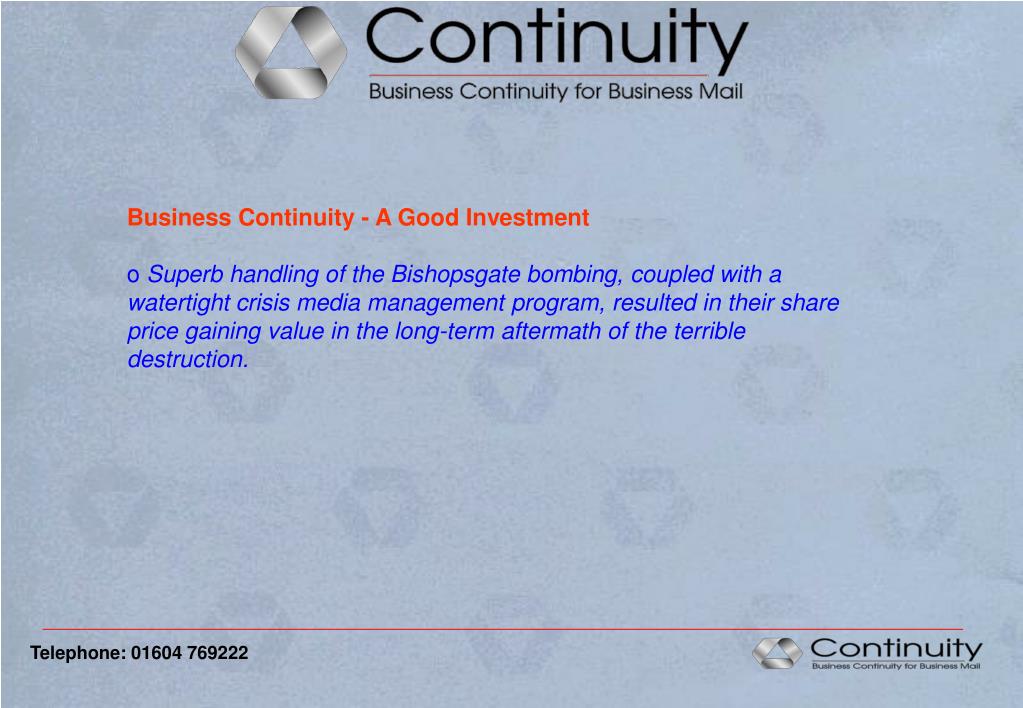 Continuity
Business Continuity for Business Mail

Business Continuity - A Good Investment

o Superb handling of the Bishopsgate bombing, coupled with a watertight crisis media management program, resulted in their share price gaining value in the long-term aftermath of the terrible destruction.

Telephone: 01604 769222

Continuity
Business Continuity for Business Mail